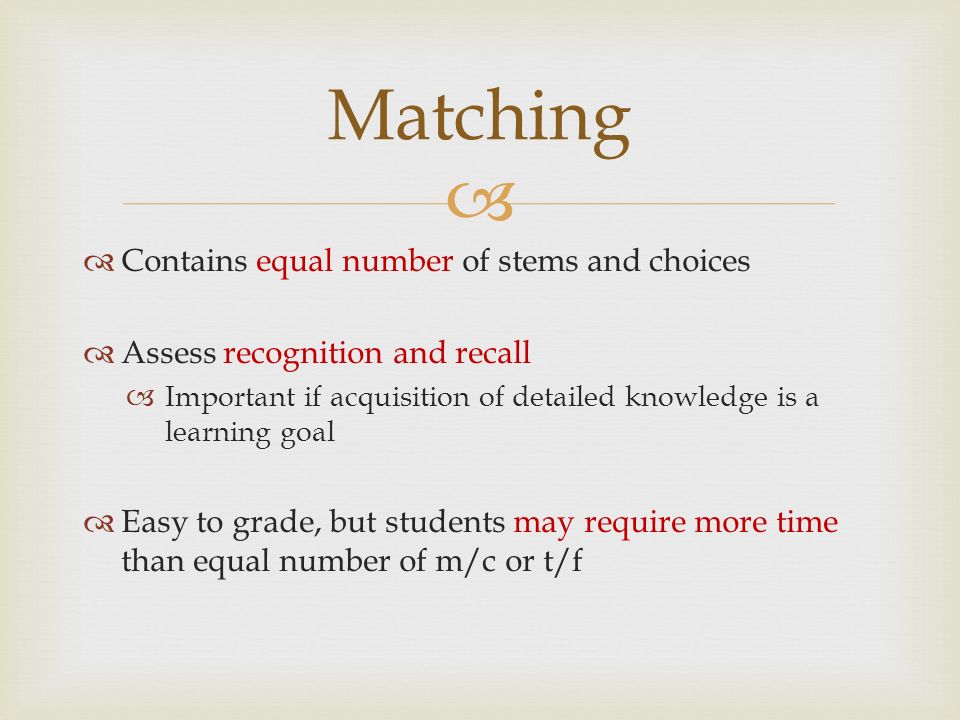 Matching

Contains equal number of stems and choices

Assess recognition and recall

Important if acquisition of detailed knowledge is a learning goal

Easy to grade, but students may require more time than equal number of m/c or t/f